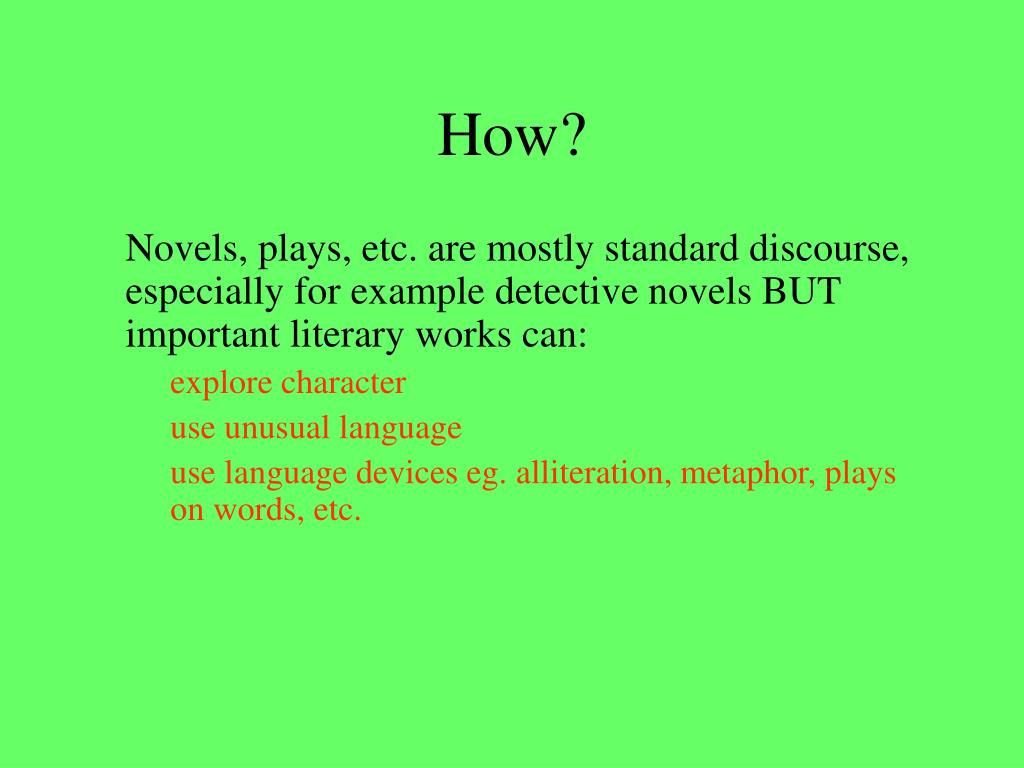 How?

Novels, plays, etc. are mostly standard discourse, especially for example detective novels BUT important literary works can:

explore character

use unusual language

use language devices eg. alliteration, metaphor, plays on words, etc.